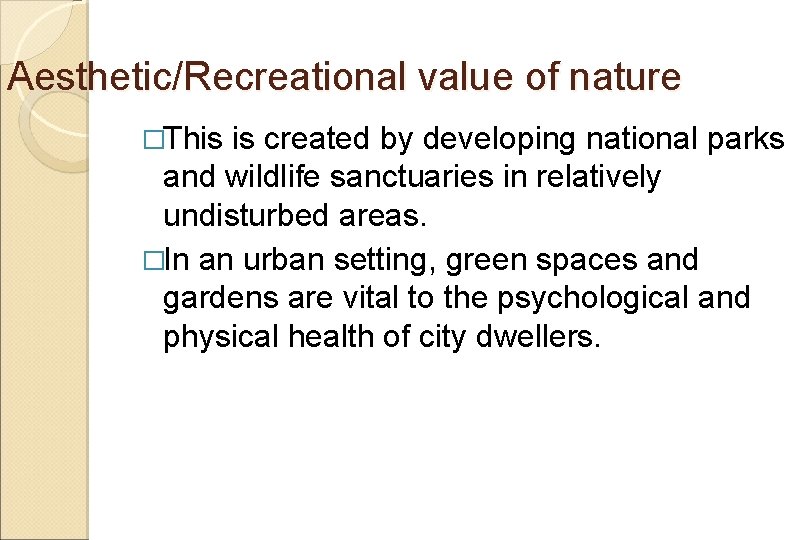 Aesthetic/Recreational value of nature

□This is created by developing national parks and wildlife sanctuaries in relatively undisturbed areas.

□In an urban setting, green spaces and gardens are vital to the psychological and physical health of city dwellers.